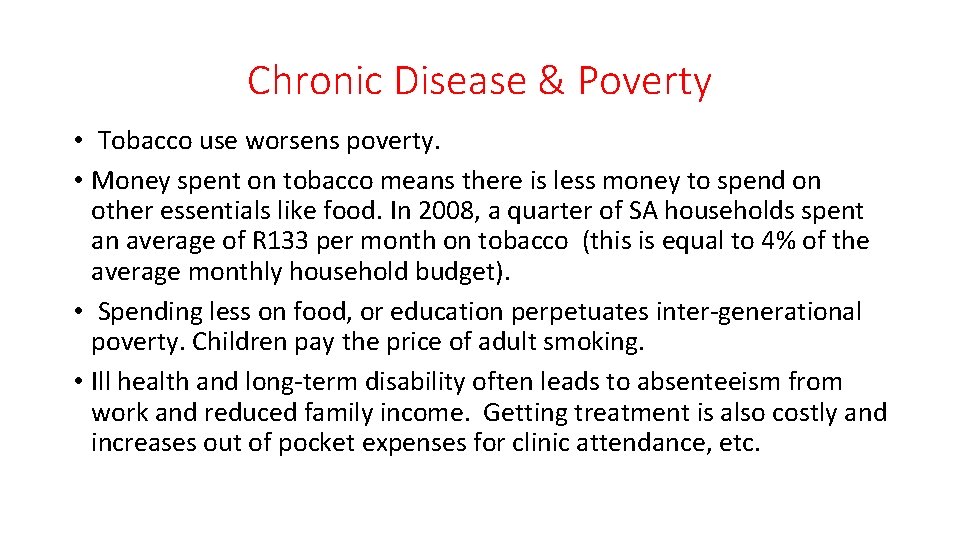 Chronic Disease & Poverty

• Tobacco use worsens poverty.

• Money spent on tobacco means there is less money to spend on other essentials like food. In 2008, a quarter of SA households spent an average of R133 per month on tobacco (this is equal to 4% of the average monthly household budget).

• Spending less on food, or education perpetuates inter-generational poverty. Children pay the price of adult smoking.

• Ill health and long-term disability often leads to absenteeism from work and reduced family income. Getting treatment is also costly and increases out of pocket expenses for clinic attendance, etc.